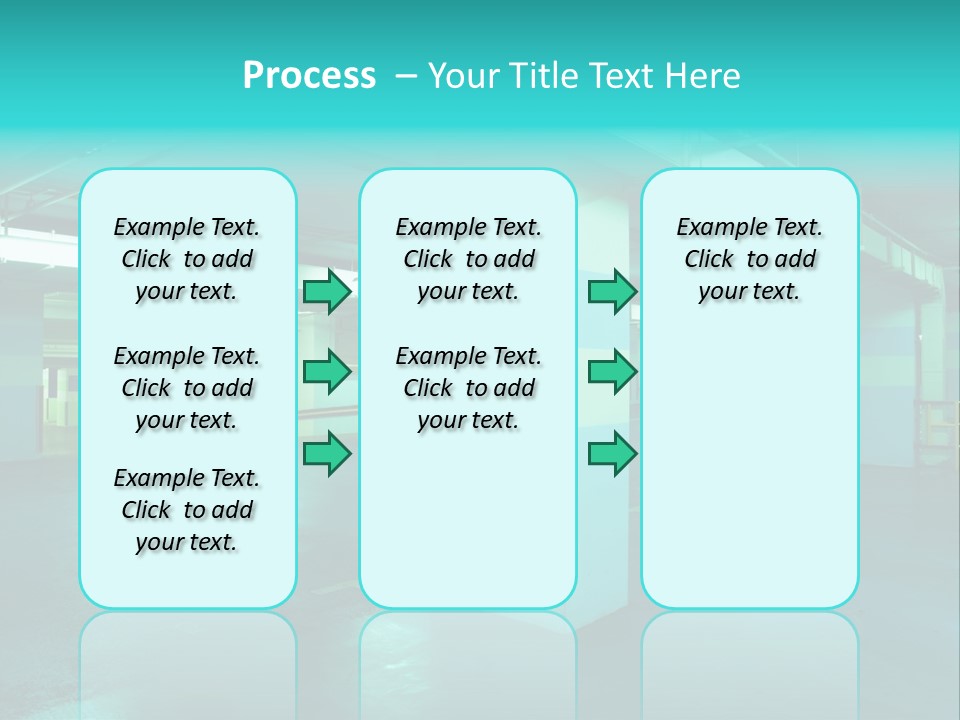 Process – Your Title Text Here

Example Text. Click to add your text.

Example Text. Click to add your text.

Example Text. Click to add your text.

Example Text. Click to add your text.

Example Text. Click to add your text.

Example Text. Click to add your text.